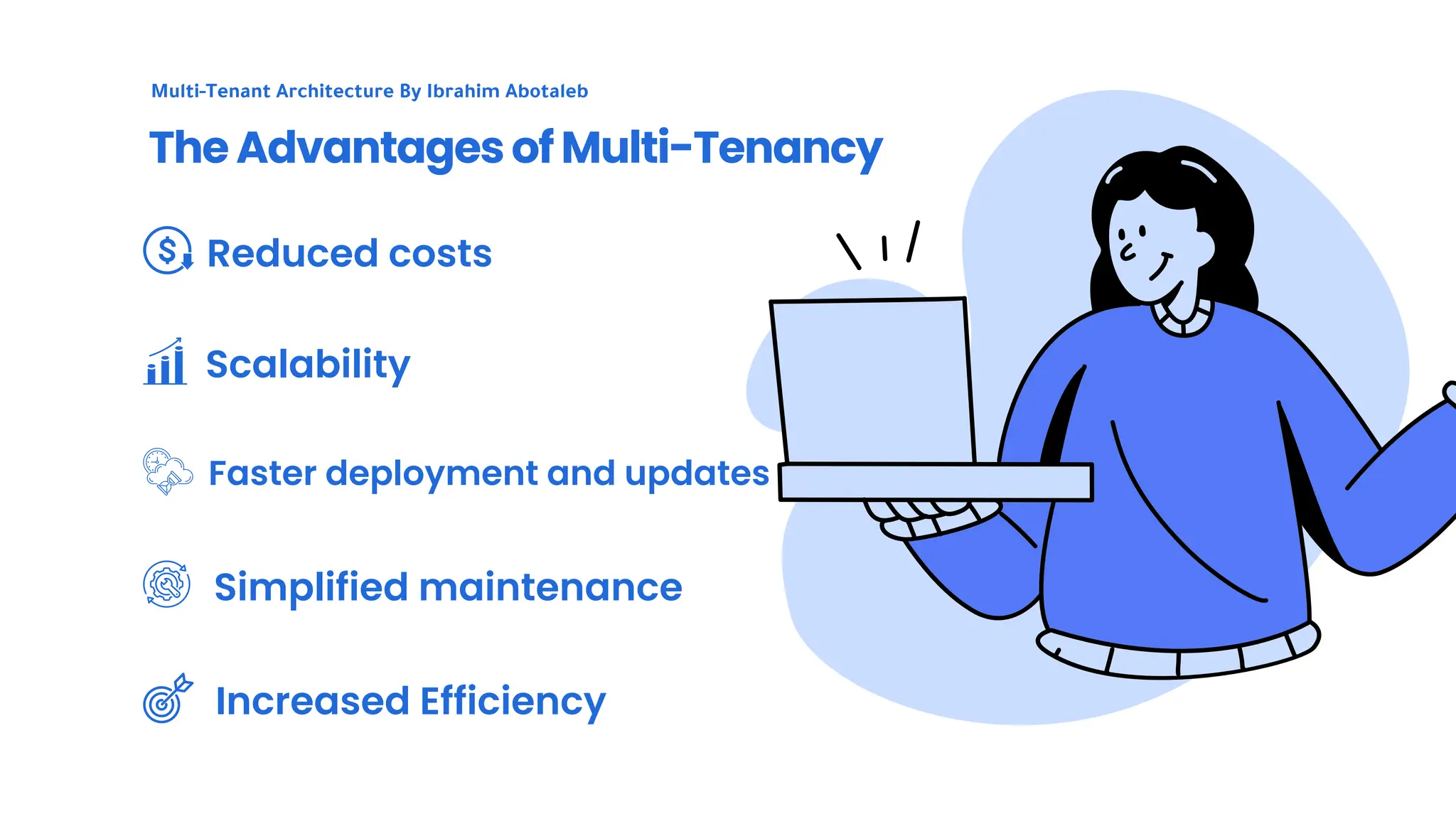 Multi-Tenant Architecture By Ibrahim Abotaleb

The Advantages of Multi-Tenancy

Reduced costs

Scalability

Faster deployment and updates

Simplified maintenance

Increased Efficiency